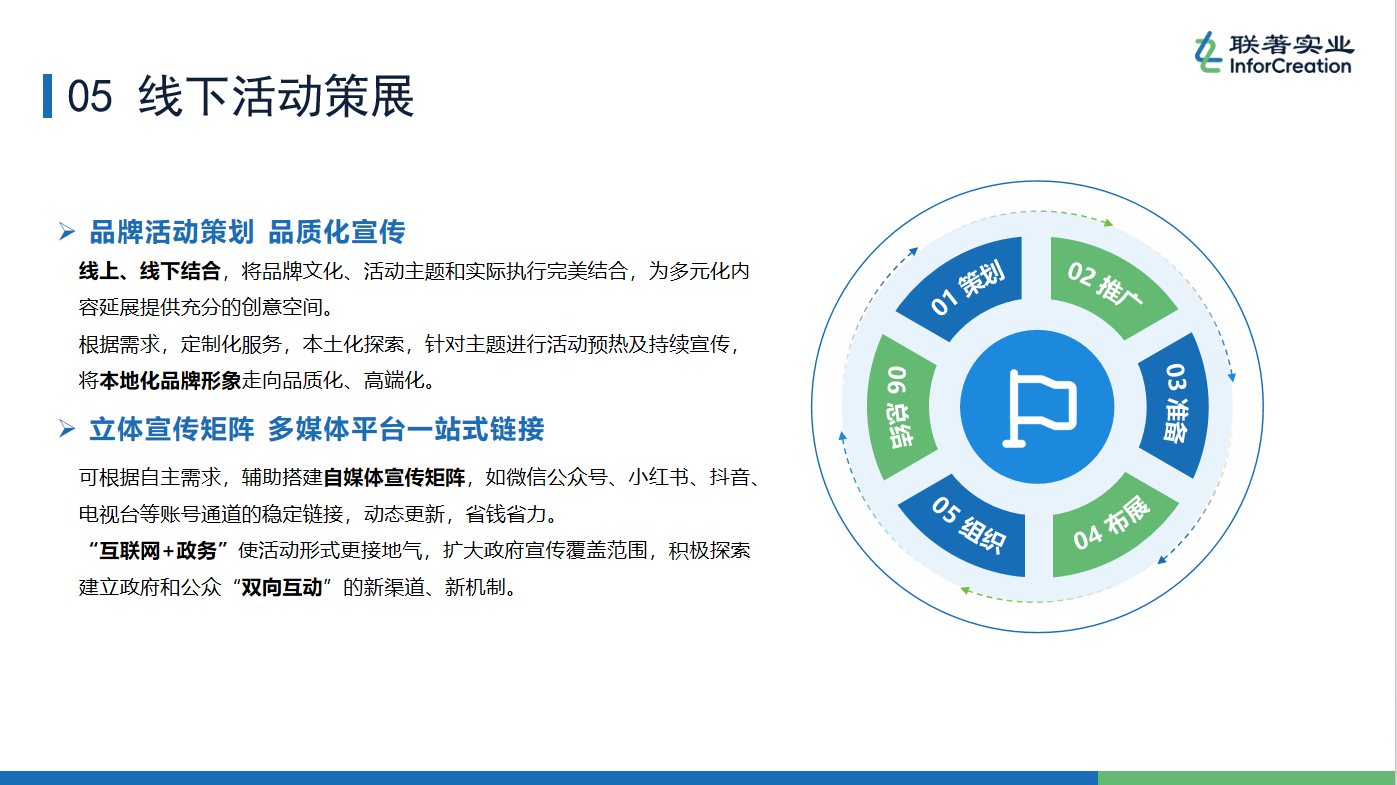 联著实业
InforCreation

05 线下活动策展

➢ 品牌活动策划 品质化宣传

线上、线下结合，将品牌文化、活动主题和实际执行完美结合，为多元化内容延展提供充分的创意空间。

根据需求，定制化服务，本土化探索，针对主题进行活动预热及持续宣传，将本地化品牌形象走向品质化、高端化。

➢ 立体宣传矩阵 多媒体平台一站式链接

可根据自主需求，辅助搭建自媒体宣传矩阵，如微信公众号、小红书、抖音、电视台等账号通道的稳定链接，动态更新，省钱省力。

“互联网+政务”使活动形式更接地气，扩大政府宣传覆盖范围，积极探索建立政府和公众“双向互动”的新渠道、新机制。

01 策划
02 推广
03 准备
04 布展
05 组织
06 总结